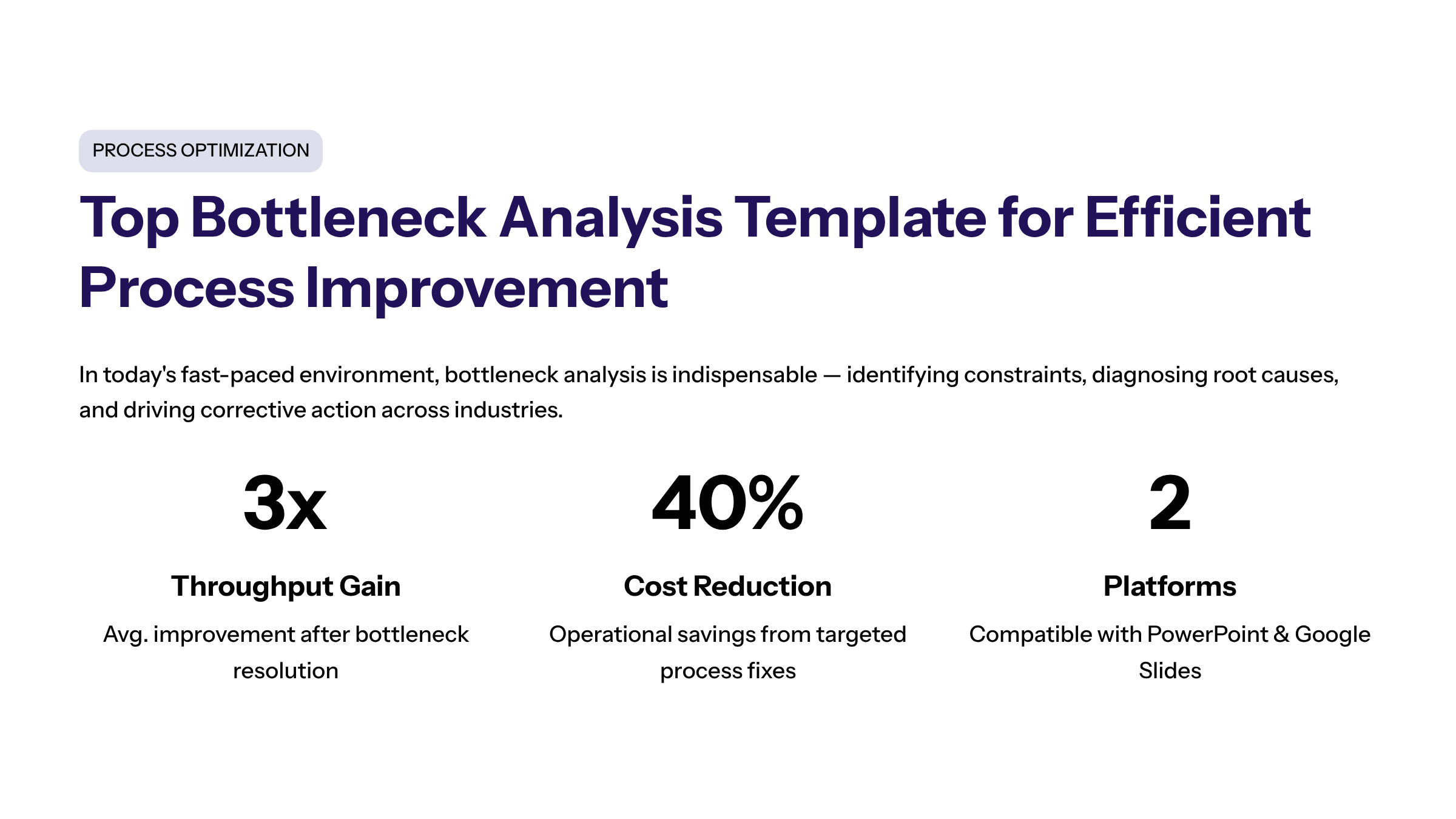 PROCESS OPTIMIZATION

Top Bottleneck Analysis Template for Efficient Process Improvement

In today's fast-paced environment, bottleneck analysis is indispensable — identifying constraints, diagnosing root causes, and driving corrective action across industries.

3x

Throughput Gain

Avg. improvement after bottleneck resolution

40%

Cost Reduction

Operational savings from targeted process fixes

2

Platforms

Compatible with PowerPoint & Google Slides